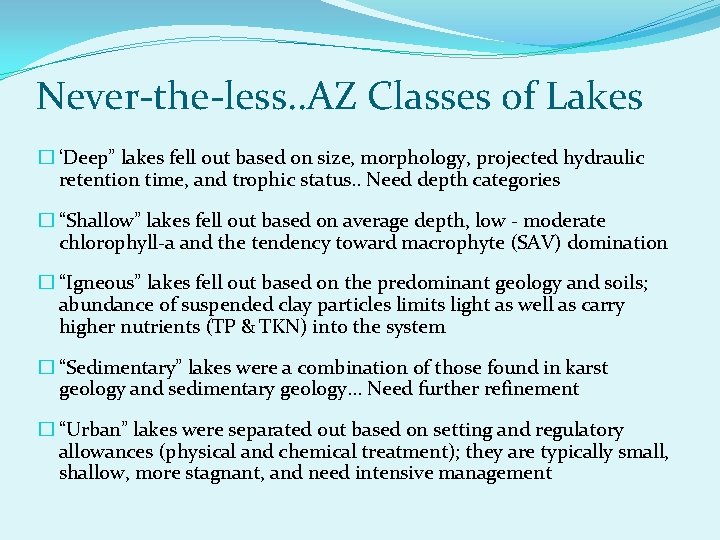 Never-the-less..AZ Classes of Lakes

☐ ‘Deep” lakes fell out based on size, morphology, projected hydraulic retention time, and trophic status.. Need depth categories

☐ “Shallow” lakes fell out based on average depth, low - moderate chlorophyll-a and the tendency toward macrophyte (SAV) domination

☐ “Igneous” lakes fell out based on the predominant geology and soils; abundance of suspended clay particles limits light as well as carry higher nutrients (TP & TKN) into the system

☐ “Sedimentary” lakes were a combination of those found in karst geology and sedimentary geology… Need further refinement

☐ “Urban” lakes were separated out based on setting and regulatory allowances (physical and chemical treatment); they are typically small, shallow, more stagnant, and need intensive management